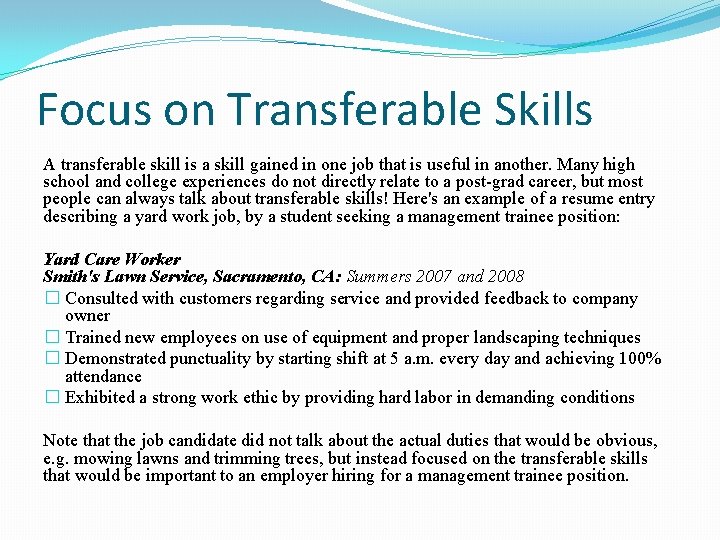 Focus on Transferable Skills

A transferable skill is a skill gained in one job that is useful in another. Many high school and college experiences do not directly relate to a post-grad career, but most people can always talk about transferable skills! Here's an example of a resume entry describing a yard work job, by a student seeking a management trainee position:

Yard Care Worker
Smith's Lawn Service, Sacramento, CA: Summers 2007 and 2008
☐ Consulted with customers regarding service and provided feedback to company owner
☐ Trained new employees on use of equipment and proper landscaping techniques
☐ Demonstrated punctuality by starting shift at 5 a.m. every day and achieving 100% attendance
☐ Exhibited a strong work ethic by providing hard labor in demanding conditions

Note that the job candidate did not talk about the actual duties that would be obvious, e.g. mowing lawns and trimming trees, but instead focused on the transferable skills that would be important to an employer hiring for a management trainee position.